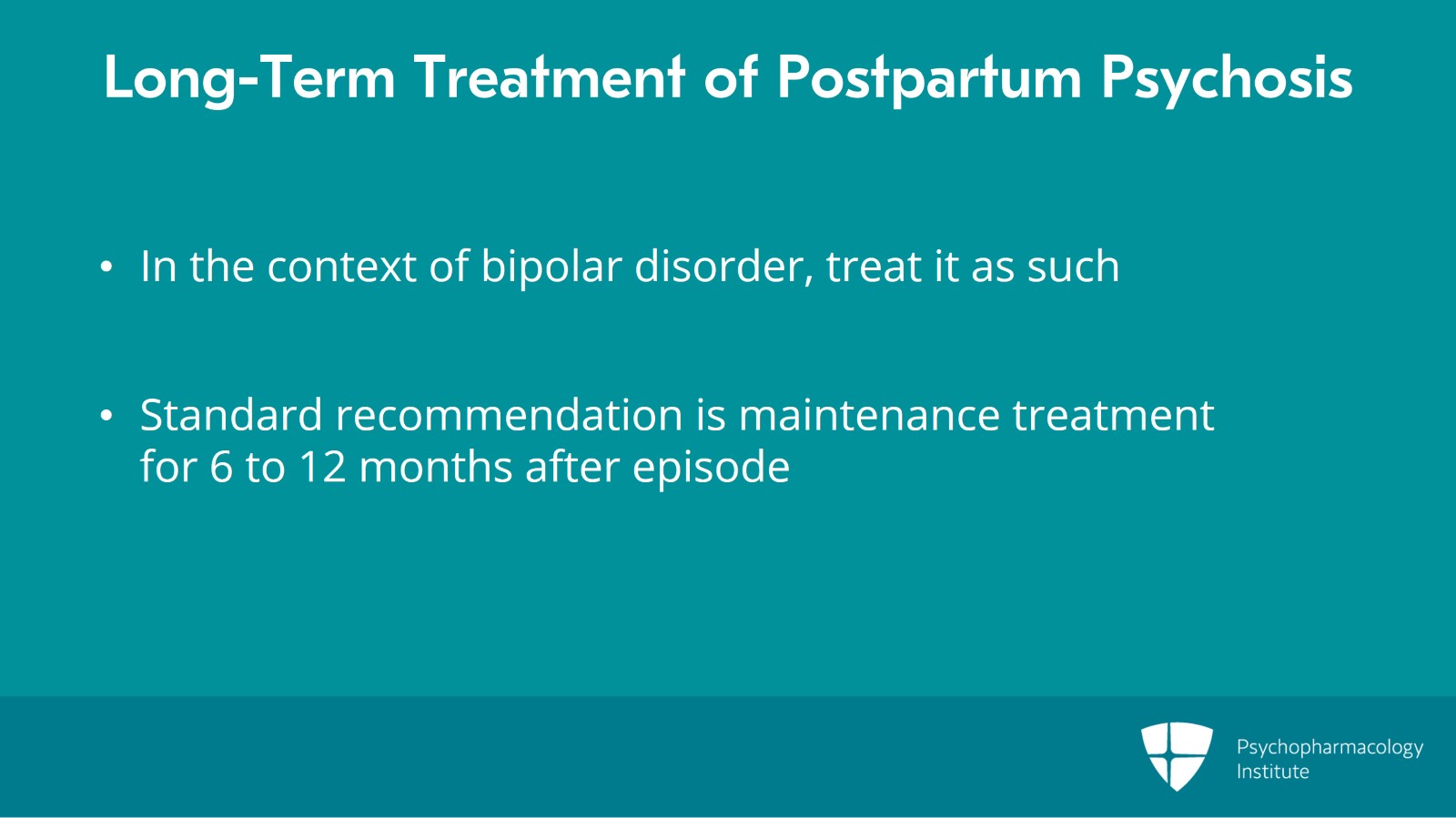 Long-Term Treatment of Postpartum Psychosis

• In the context of bipolar disorder, treat it as such

• Standard recommendation is maintenance treatment for 6 to 12 months after episode

Psychopharmacology Institute